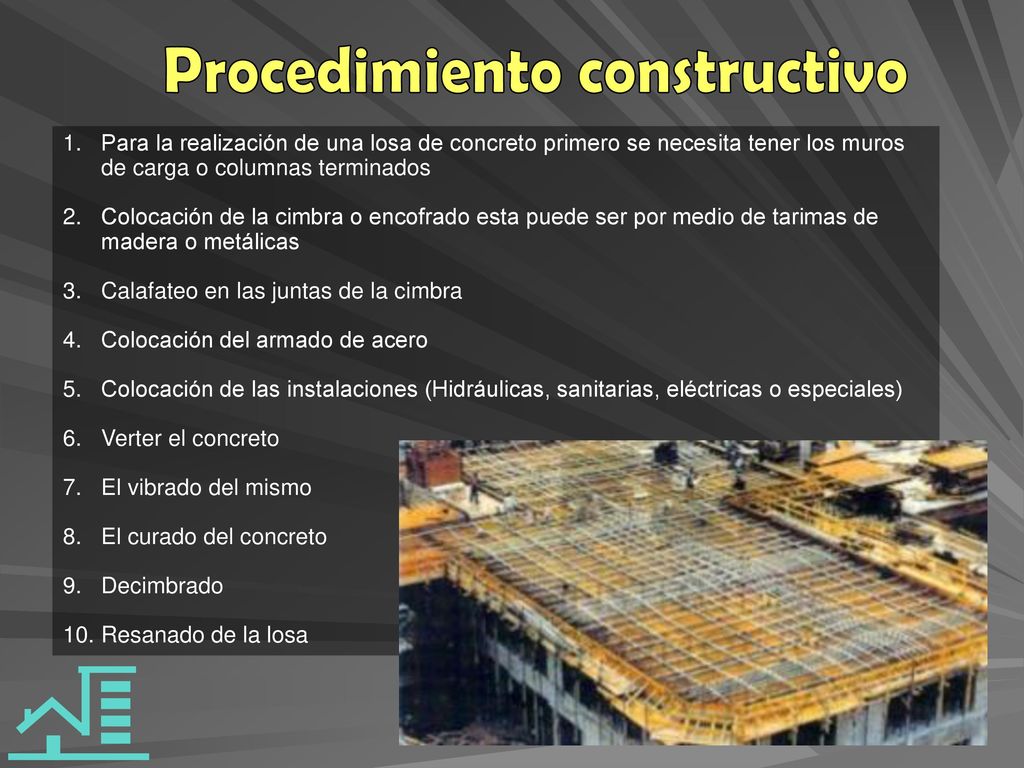 Procedimiento constructivo

1. Para la realización de una losa de concreto primero se necesita tener los muros de carga o columnas terminados

2. Colocación de la cimbra o encofrado esta puede ser por medio de tarimas de madera o metálicas

3. Calafateo en las juntas de la cimbra

4. Colocación del armado de acero

5. Colocación de las instalaciones (Hidráulicas, sanitarias, eléctricas o especiales)

6. Verter el concreto

7. El vibrado del mismo

8. El curado del concreto

9. Decimbrado

10. Resanado de la losa